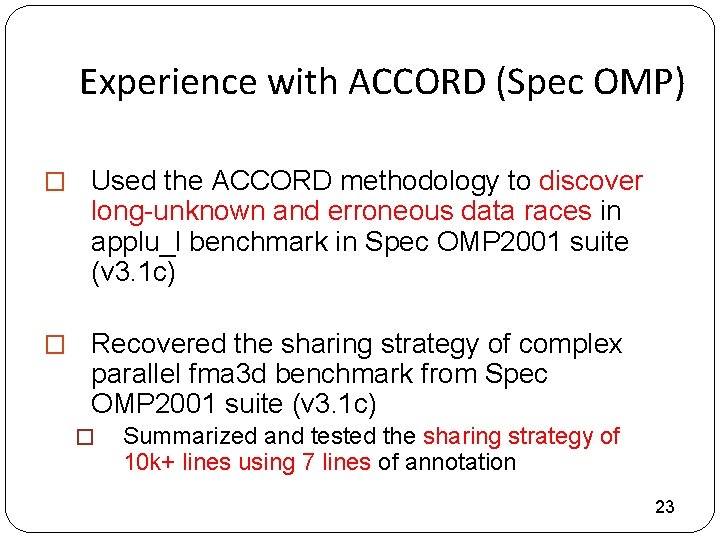 Experience with ACCORD (Spec OMP)

□ Used the ACCORD methodology to discover long-unknown and erroneous data races in applu_l benchmark in Spec OMP2001 suite (v3.1c)

□ Recovered the sharing strategy of complex parallel fma3d benchmark from Spec OMP2001 suite (v3.1c)

□ Summarized and tested the sharing strategy of 10k+ lines using 7 lines of annotation

23